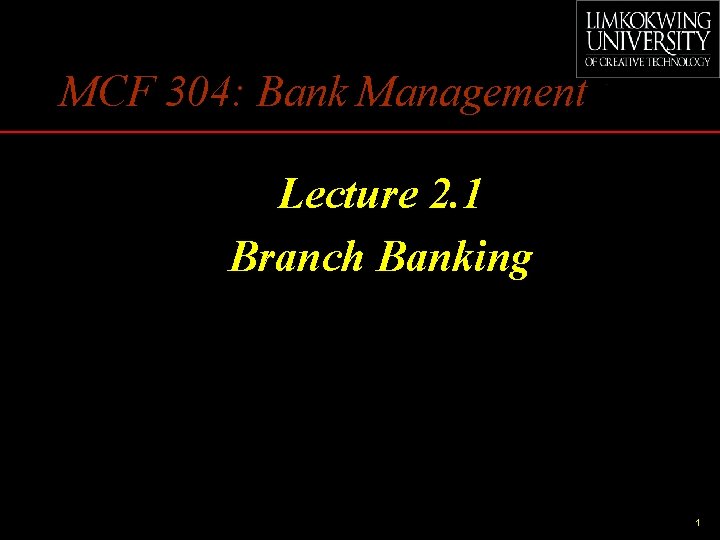 LIMKOKWING UNIVERSITY OF CREATIVE TECHNOLOGY

MCF 304: Bank Management

Lecture 2.1
Branch Banking

1